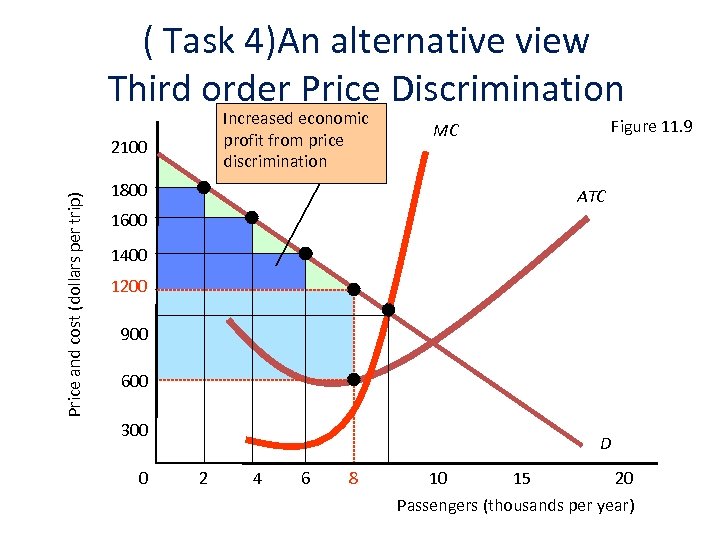 ( Task 4)An alternative view
Third order Price Discrimination

Increased economic profit from price discrimination

MC

Figure 11.9

ATC

D

Price and cost (dollars per trip)

2100
1800
1600
1400
1200
900
600
300

0 2 4 6 8 10 15 20

Passengers (thousands per year)